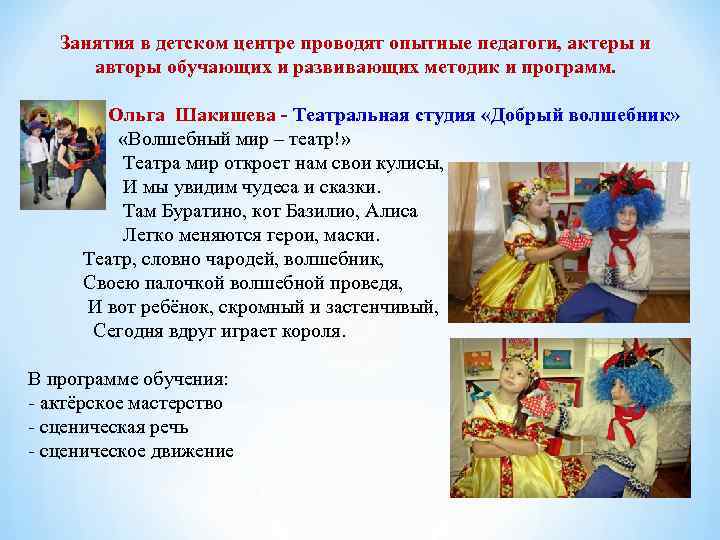 Занятия в детском центре проводят опытные педагоги, актеры и авторы обучающих и развивающих методик и программ.

Ольга Шакишева - Театральная студия «Добрый волшебник»
«Волшебный мир – театр!»
Театра мир откроет нам свои кулисы,
И мы увидим чудеса и сказки.
Там Буратино, кот Базилио, Алиса
Легко меняются герои, маски.
Театр, словно чародей, волшебник,
Своею палочкой волшебной проведя,
И вот ребёнок, скромный и застенчивый,
Сегодня вдруг играет короля.

В программе обучения:
- актёрское мастерство
- сценическая речь
- сценическое движение